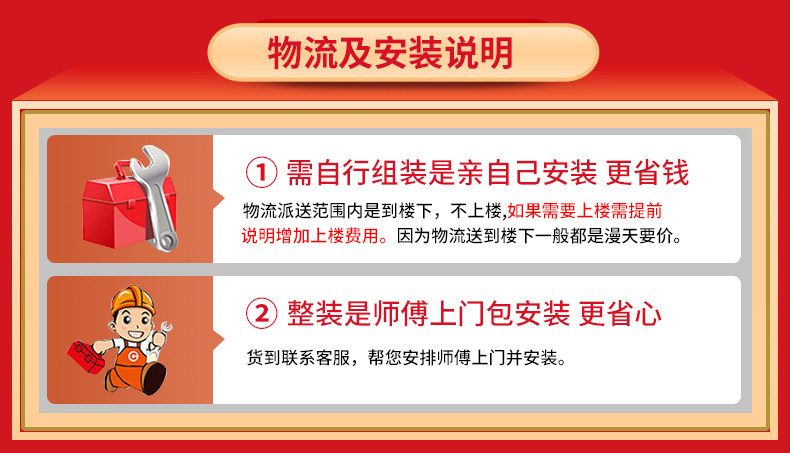 物流及安装说明

① 需自行组装是亲自己安装 更省钱

物流派送范围内是到楼下，不上楼,如果需要上楼需提前说明增加上楼费用。因为物流送到楼下一般都是漫天要价。

② 整装是师傅上门包安装 更省心

货到联系客服，帮您安排师傅上门并安装。